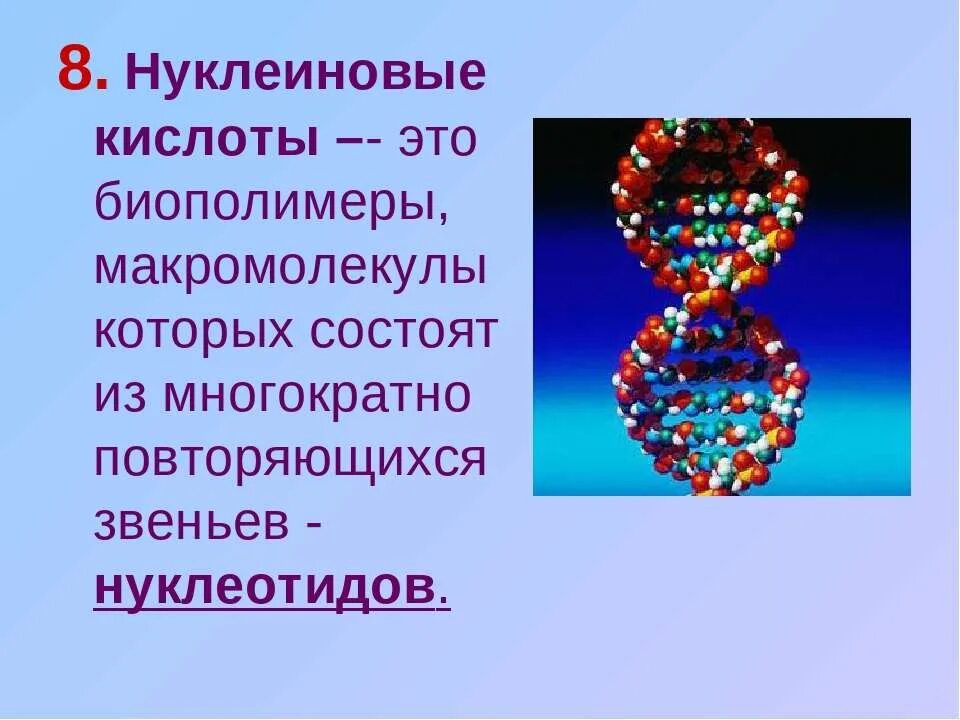 8. Нуклеиновые кислоты –- это биополимеры, макромолекулы которых состоят из многократно повторяющихся звеньев - нуклеотидов.